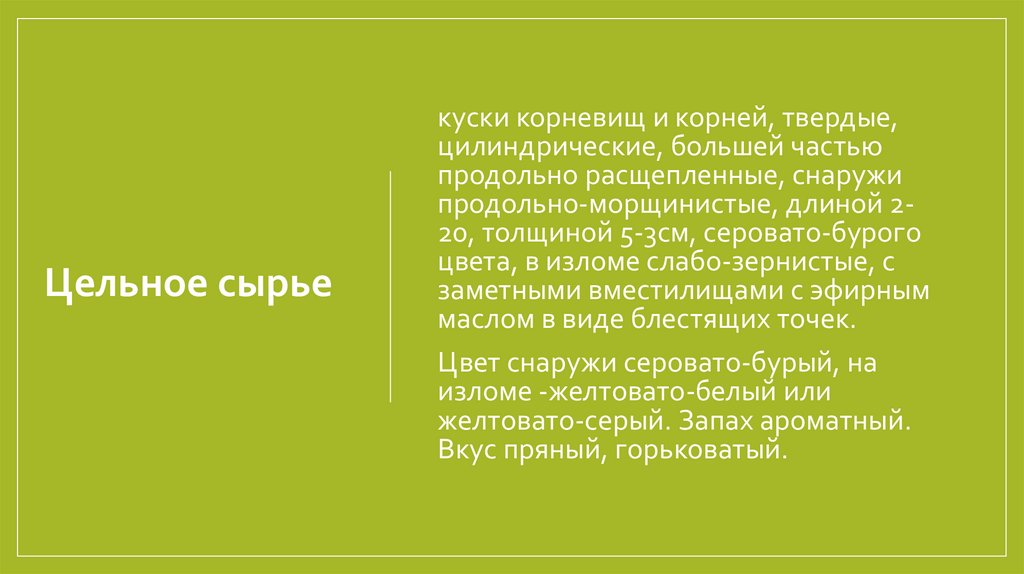 Цельное сырье

куски корневищ и корней, твердые, цилиндрические, большей частью продольно расщепленные, снаружи продольно-морщинистые, длиной 2-20, толщиной 5-3см, серовато-бурого цвета, в изломе слабо-зернистые, с заметными вместилищами с эфирным маслом в виде блестящих точек.

Цвет снаружи серовато-бурый, на изломе -желтовато-белый или желтовато-серый. Запах ароматный. Вкус пряный, горьковатый.